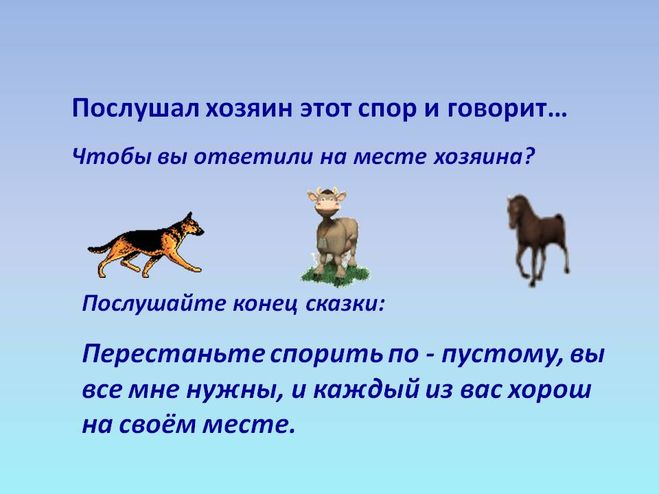 Послушал хозяин этот спор и говорит…

Чтобы вы ответили на месте хозяина?

Послушайте конец сказки:

Перестаньте спорить по - пустому, вы все мне нужны, и каждый из вас хорош на своём месте.